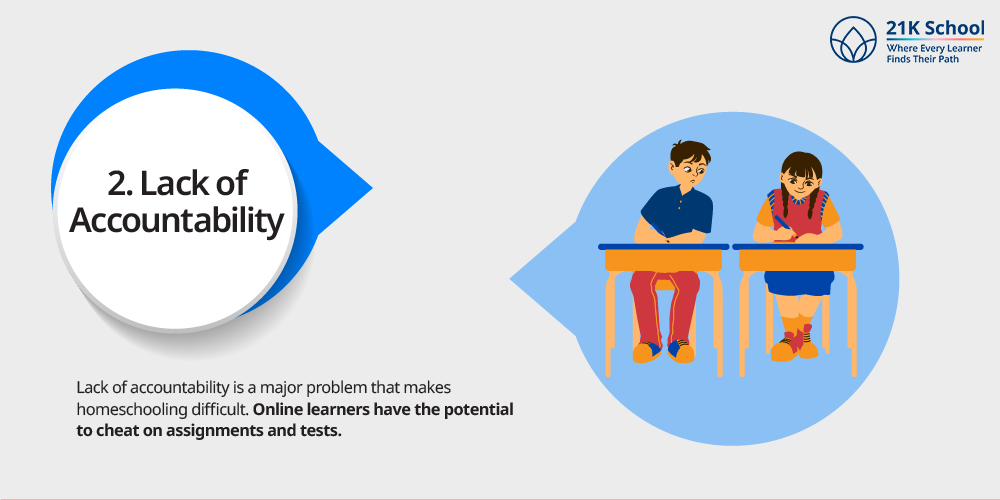 21K School
Where Every Learner Finds Their Path

2. Lack of Accountability

Lack of accountability is a major problem that makes homeschooling difficult. Online learners have the potential to cheat on assignments and tests.